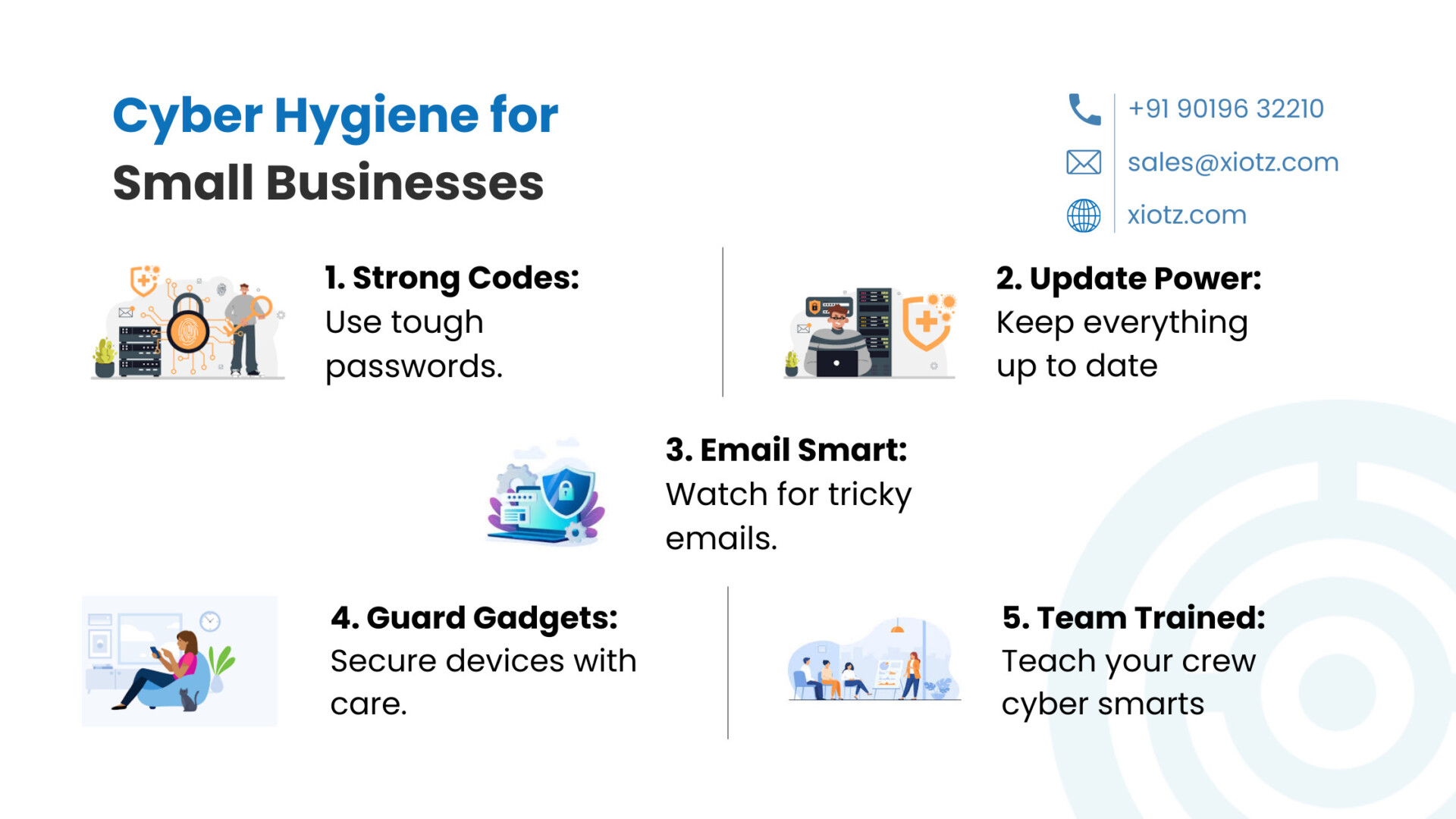 Cyber Hygiene for Small Businesses

+91 90196 32210
sales@xiotz.com
xiotz.com

1. Strong Codes:
Use tough passwords.

2. Update Power:
Keep everything up to date

3. Email Smart:
Watch for tricky emails.

4. Guard Gadgets:
Secure devices with care.

5. Team Trained:
Teach your crew cyber smarts